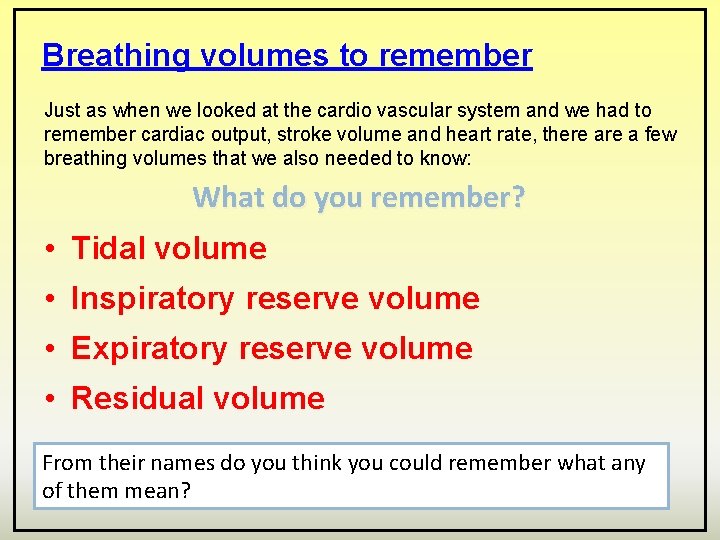 Breathing volumes to remember

Just as when we looked at the cardio vascular system and we had to remember cardiac output, stroke volume and heart rate, there are a few breathing volumes that we also needed to know:

What do you remember?

• Tidal volume
• Inspiratory reserve volume
• Expiratory reserve volume
• Residual volume

From their names do you think you could remember what any of them mean?